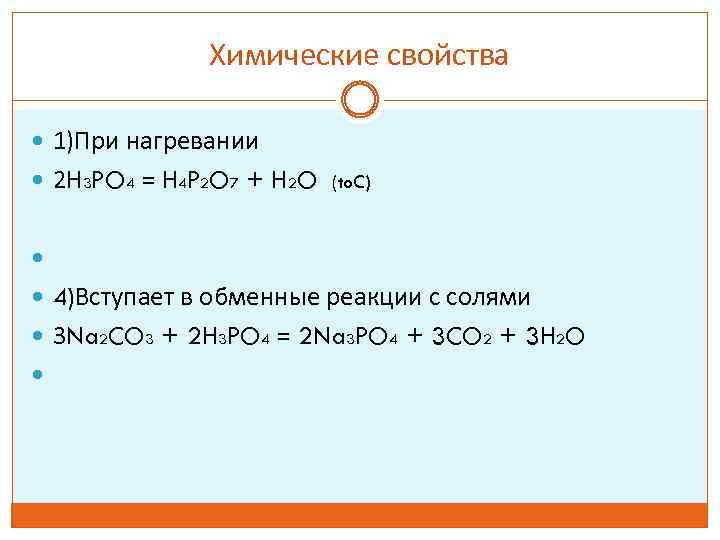 Химические свойства

1)При нагревании

$2H_3PO_4 = H_4P_2O_7 + H_2O$ (toC)

4)Вступает в обменные реакции с солями

$3Na_2CO_3 + 2H_3PO_4 = 2Na_3PO_4 + 3CO_2 + 3H_2O$